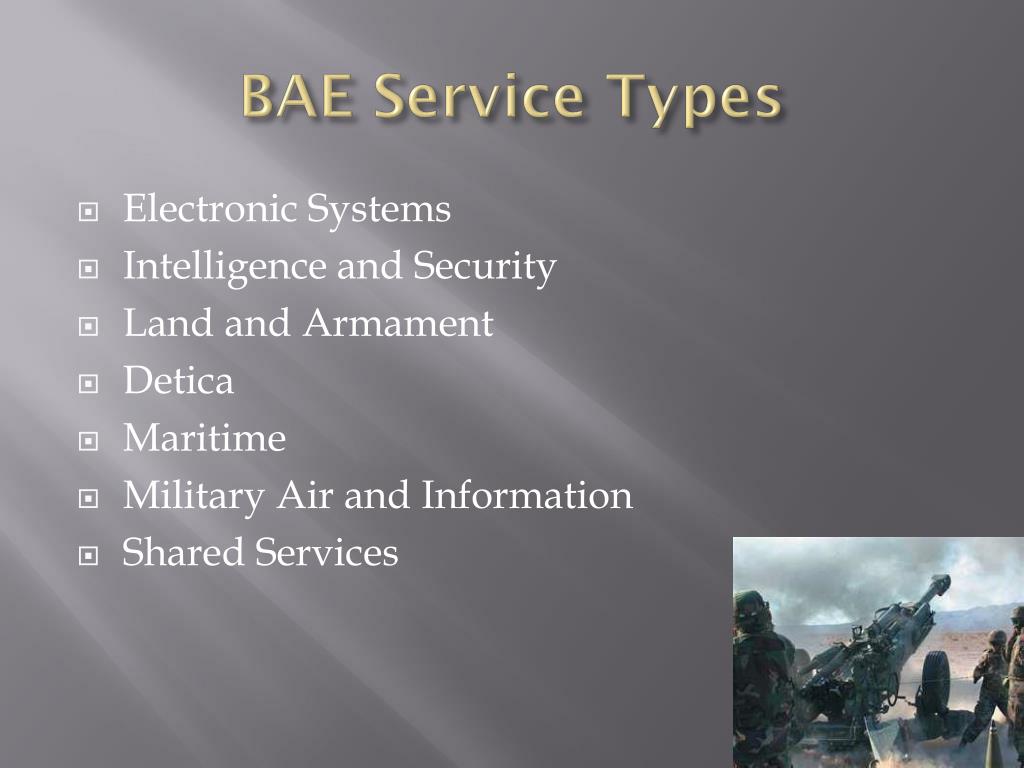 BAE Service Types

- Electronic Systems
- Intelligence and Security
- Land and Armament
- Detica
- Maritime
- Military Air and Information
- Shared Services